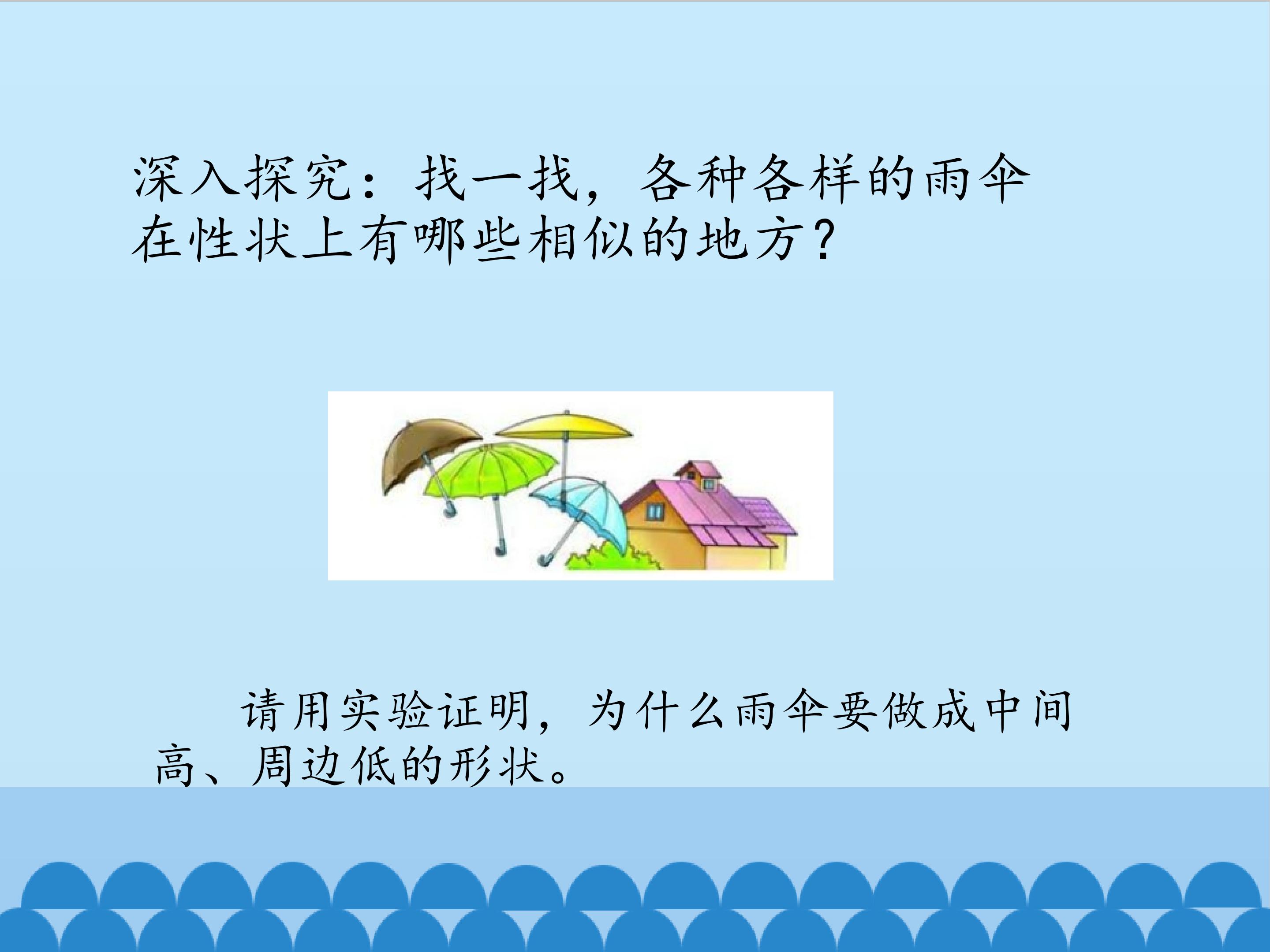 深入探究：找一找，各种各样的雨伞在性状上有哪些相似的地方？

请用实验证明，为什么雨伞要做成中间高、周边低的形状。